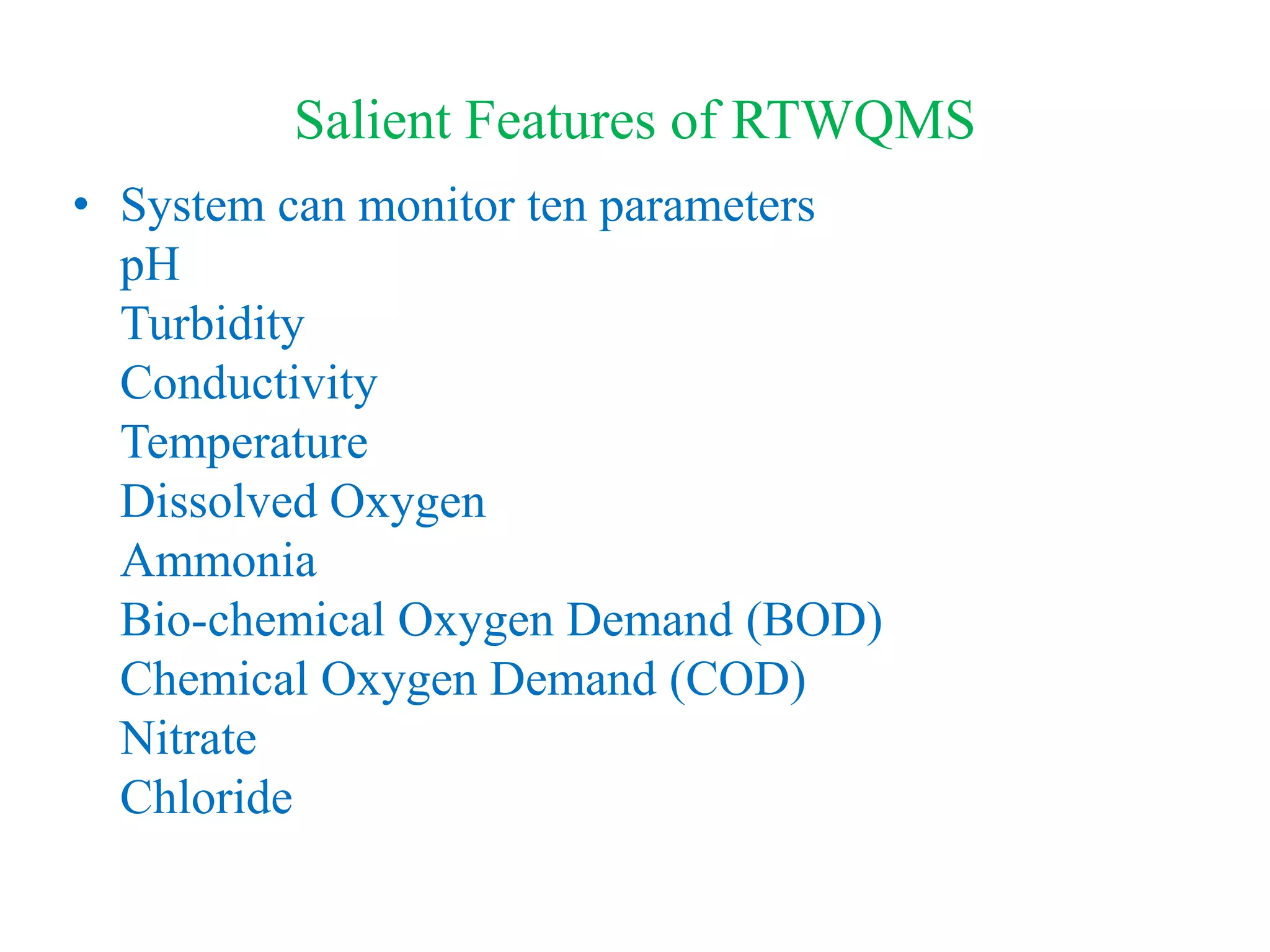 Salient Features of RTWQMS

• System can monitor ten parameters
pH
Turbidity
Conductivity
Temperature
Dissolved Oxygen
Ammonia
Bio-chemical Oxygen Demand (BOD)
Chemical Oxygen Demand (COD)
Nitrate
Chloride